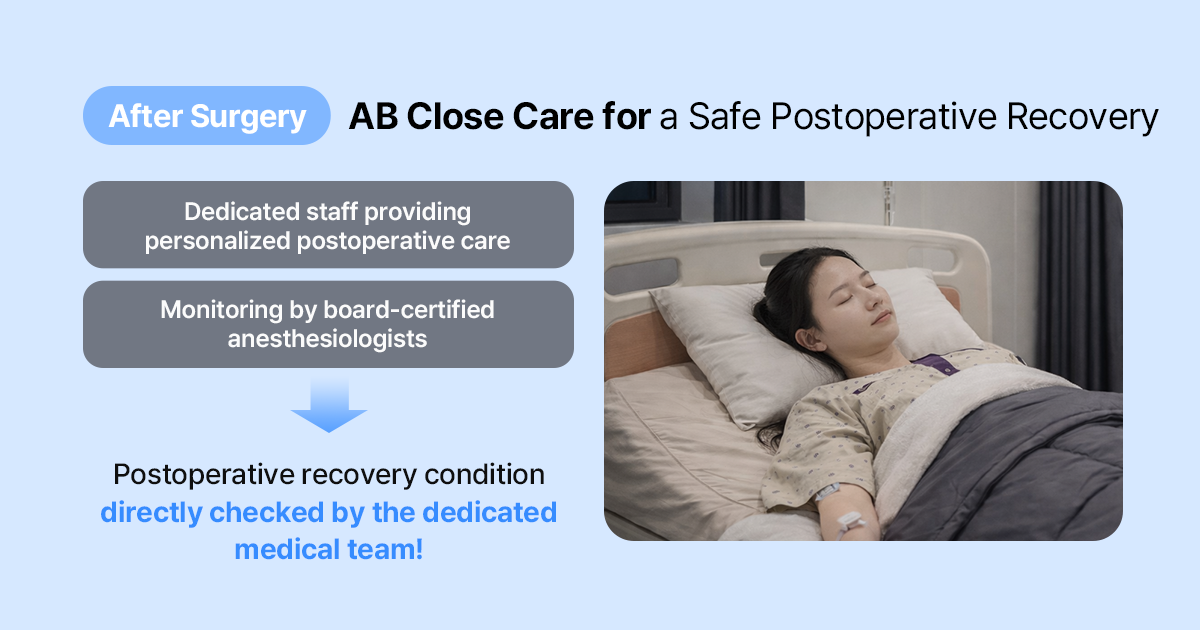 After Surgery AB Close Care for a Safe Postoperative Recovery

Dedicated staff providing personalized postoperative care

Monitoring by board-certified anesthesiologists

Postoperative recovery condition directly checked by the dedicated medical team!